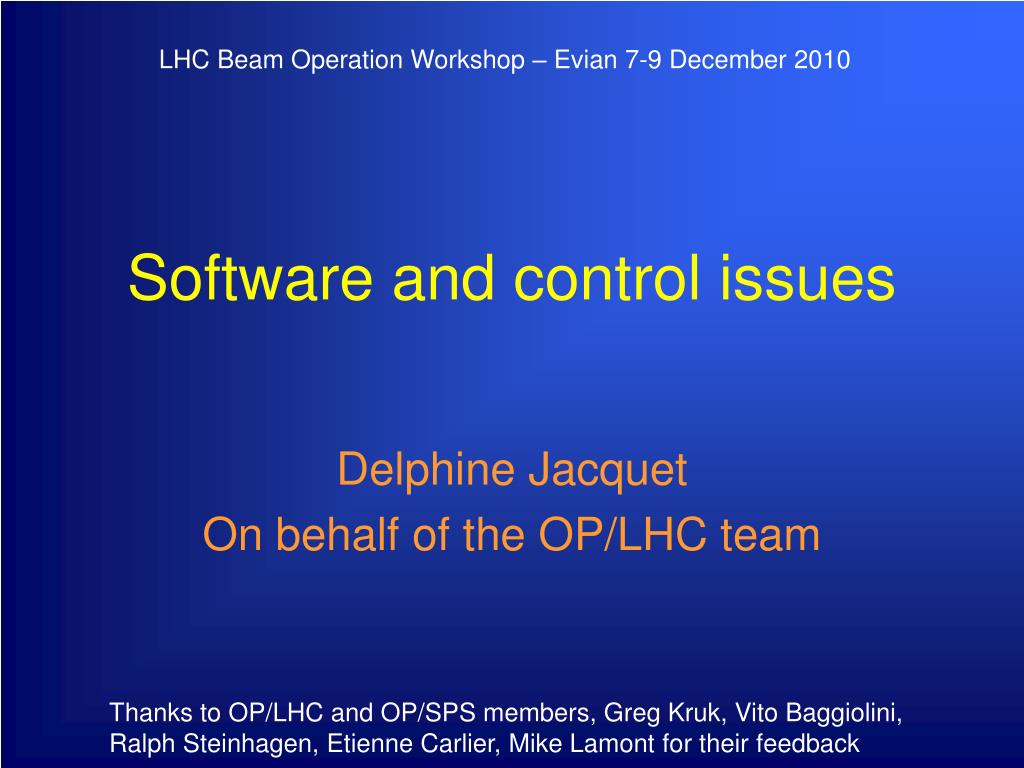 LHC Beam Operation Workshop – Evian 7-9 December 2010

Software and control issues

Delphine Jacquet
On behalf of the OP/LHC team

Thanks to OP/LHC and OP/SPS members, Greg Kruk, Vito Baggiolini, Ralph Steinhagen, Etienne Carlier, Mike Lamont for their feedback